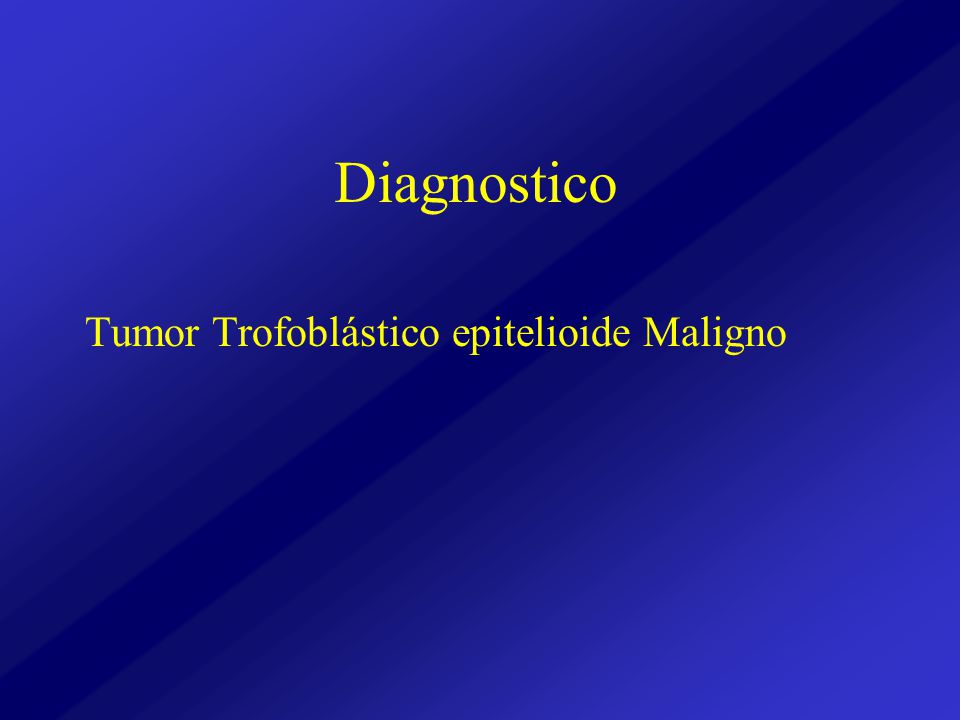 Diagnostico

Tumor Trofoblástico epitelioide Maligno